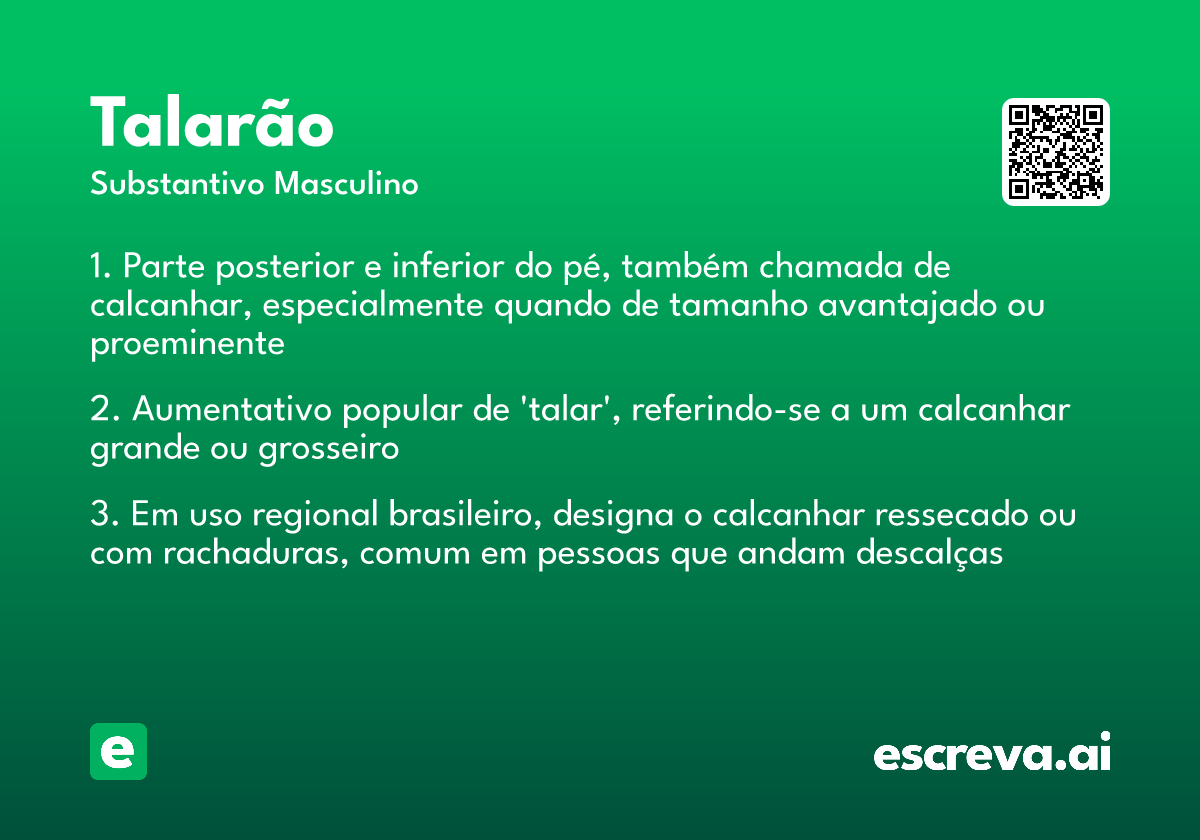 Talarão
Substantivo Masculino

1. Parte posterior e inferior do pé, também chamada de calcanhar, especialmente quando de tamanho avantajado ou proeminente

2. Aumentativo popular de 'talar', referindo-se a um calcanhar grande ou grosseiro

3. Em uso regional brasileiro, designa o calcanhar ressecado ou com rachaduras, comum em pessoas que andam descalças

e

escreva.ai